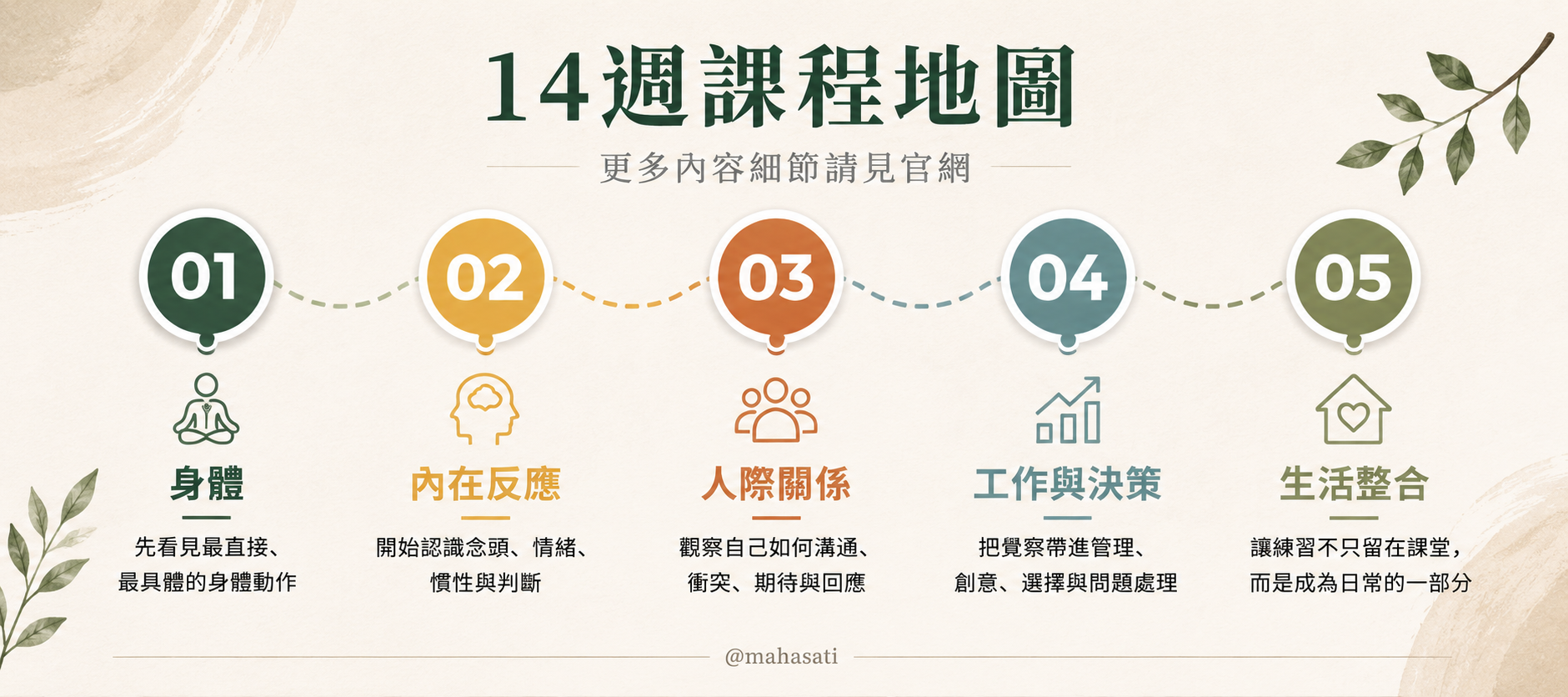 14週課程地圖

更多內容細節請見官網

01

身體

先看見最直接、最具體的身體動作

02

內在反應

開始認識念頭、情緒、慣性與判斷

03

人際關係

觀察自己如何溝通、衝突、期待與回應

04

工作與決策

把覺察帶進管理、創意、選擇與問題處理

05

生活整合

讓練習不只留在課堂，而是成為日常的一部分

@mahasati